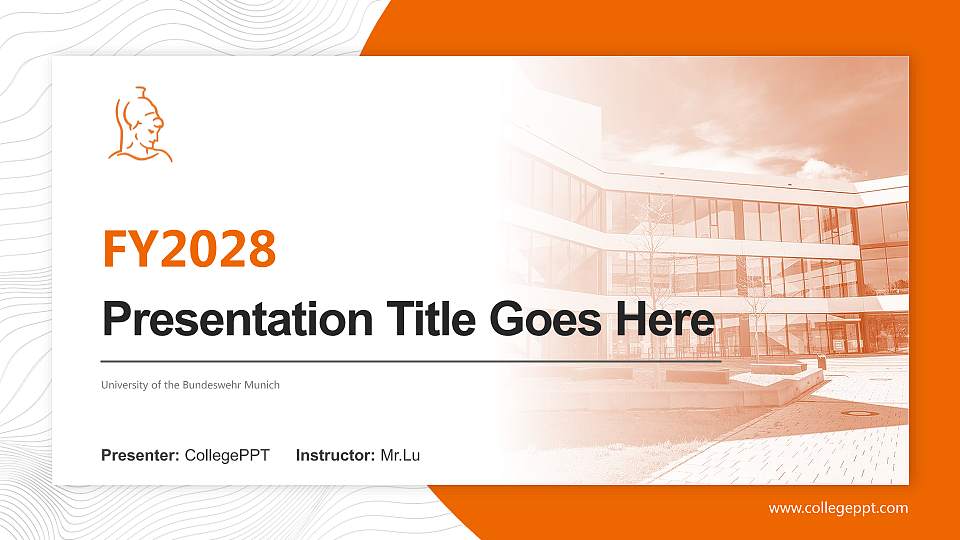 FY2028

Presentation Title Goes Here

University of the Bundeswehr Munich

Presenter: CollegePPT Instructor: Mr.Lu

www.collegeppt.com